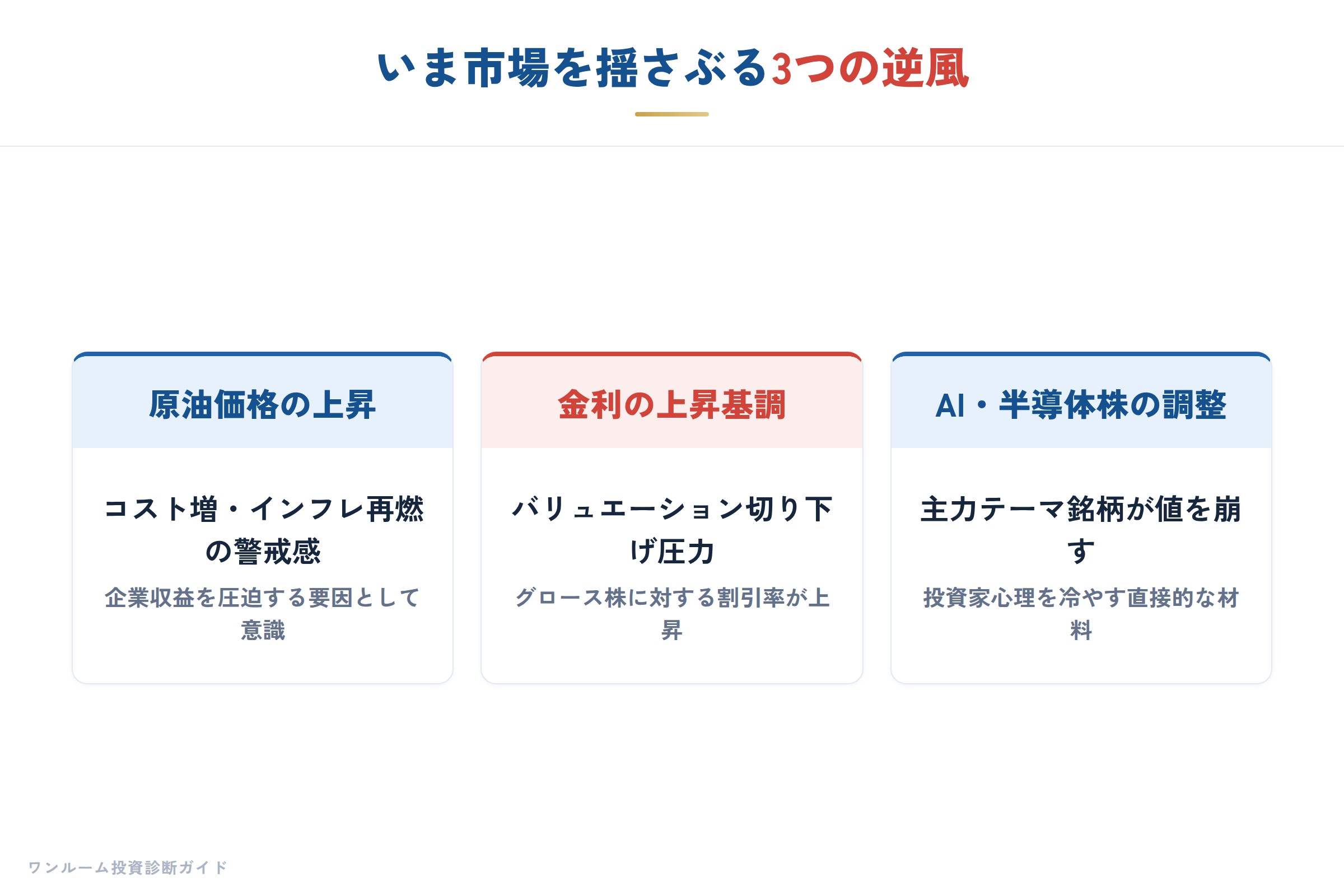 いま市場を揺さぶる3つの逆風

原油価格の上昇

コスト増・インフレ再燃の警戒感

企業収益を圧迫する要因として意識

金利の上昇基調

バリュエーション切り下げ圧力

グロース株に対する割引率が上昇

AI・半導体株の調整

主力テーマ銘柄が値を崩す

投資家心理を冷やす直接的な材料

ワンルーム投資診断ガイド